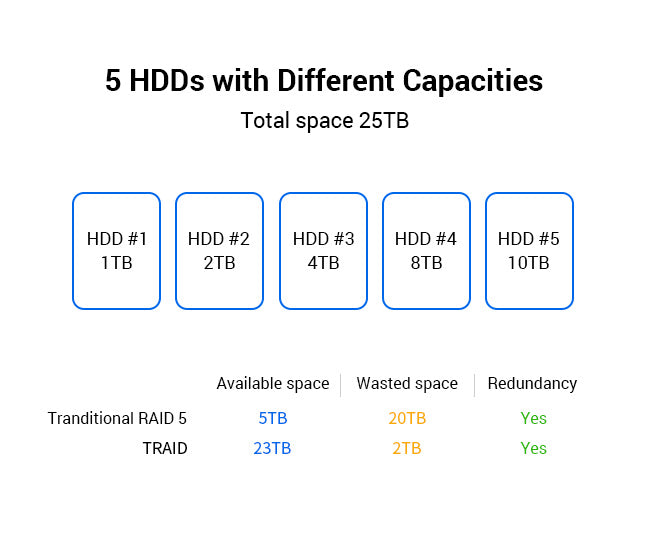 5 HDDs with Different Capacities

Total space 25TB

HDD #1
1TB

HDD #2
2TB

HDD #3
4TB

HDD #4
8TB

HDD #5
10TB

| | Available space | Wasted space | Redundancy |
|---|---|---|---|
| Tranditional RAID 5 | 5TB | 20TB | Yes |
| TRAID | 23TB | 2TB | Yes |